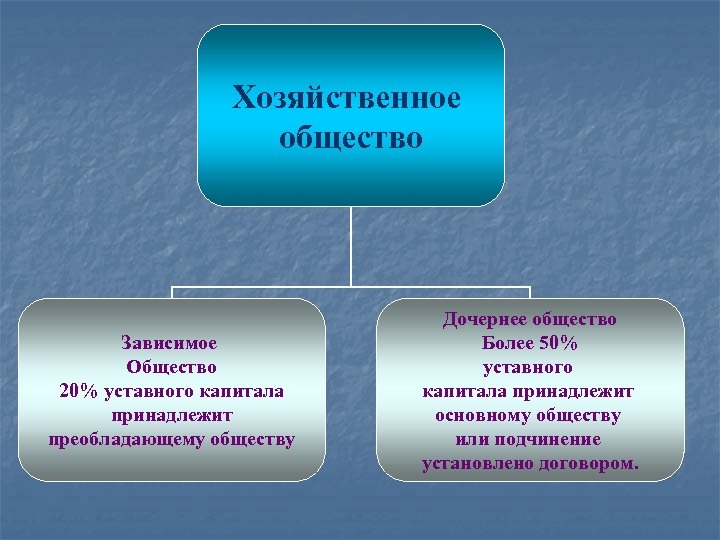 Хозяйственное общество

Зависимое
Общество
20% уставного капитала
принадлежит
преобладающему обществу

Дочернее общество
Более 50%
уставного
капитала принадлежит
основному обществу
или подчинение
установлено договором.